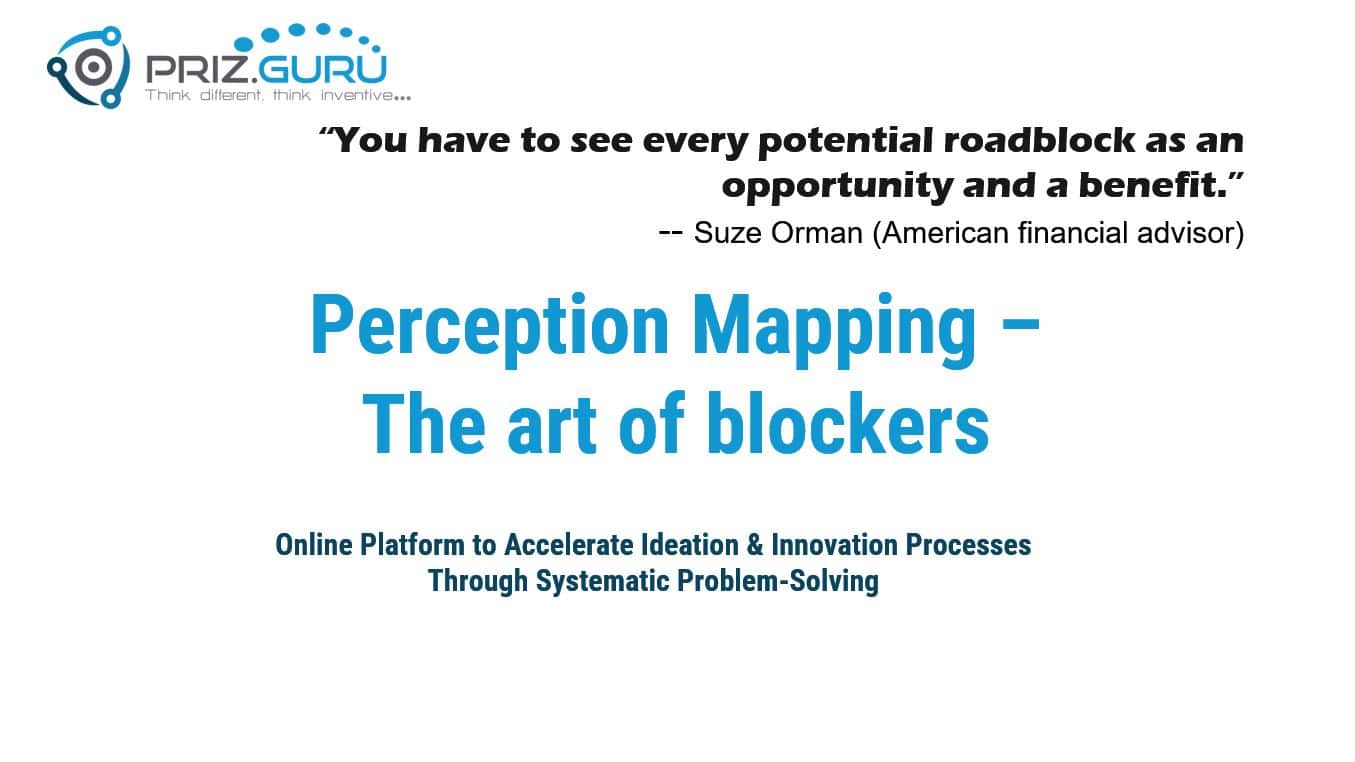 PRIZ.GURU
Think different, think inventive...

"You have to see every potential roadblock as an opportunity and a benefit."
-- Suze Orman (American financial advisor)

Perception Mapping – The art of blockers

Online Platform to Accelerate Ideation & Innovation Processes Through Systematic Problem-Solving